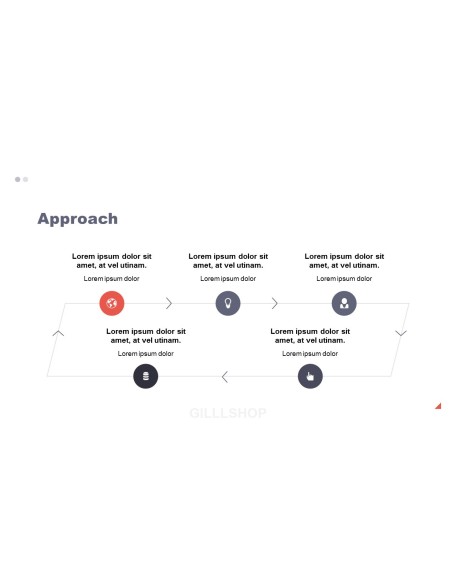 Approach

Lorem ipsum dolor sit amet, at vel utinam.

Lorem ipsum dolor

Lorem ipsum dolor sit amet, at vel utinam.

Lorem ipsum dolor

Lorem ipsum dolor sit amet, at vel utinam.

Lorem ipsum dolor

Lorem ipsum dolor sit amet, at vel utinam.

Lorem ipsum dolor

Lorem ipsum dolor sit amet, at vel utinam.

Lorem ipsum dolor

GILLLSHOP